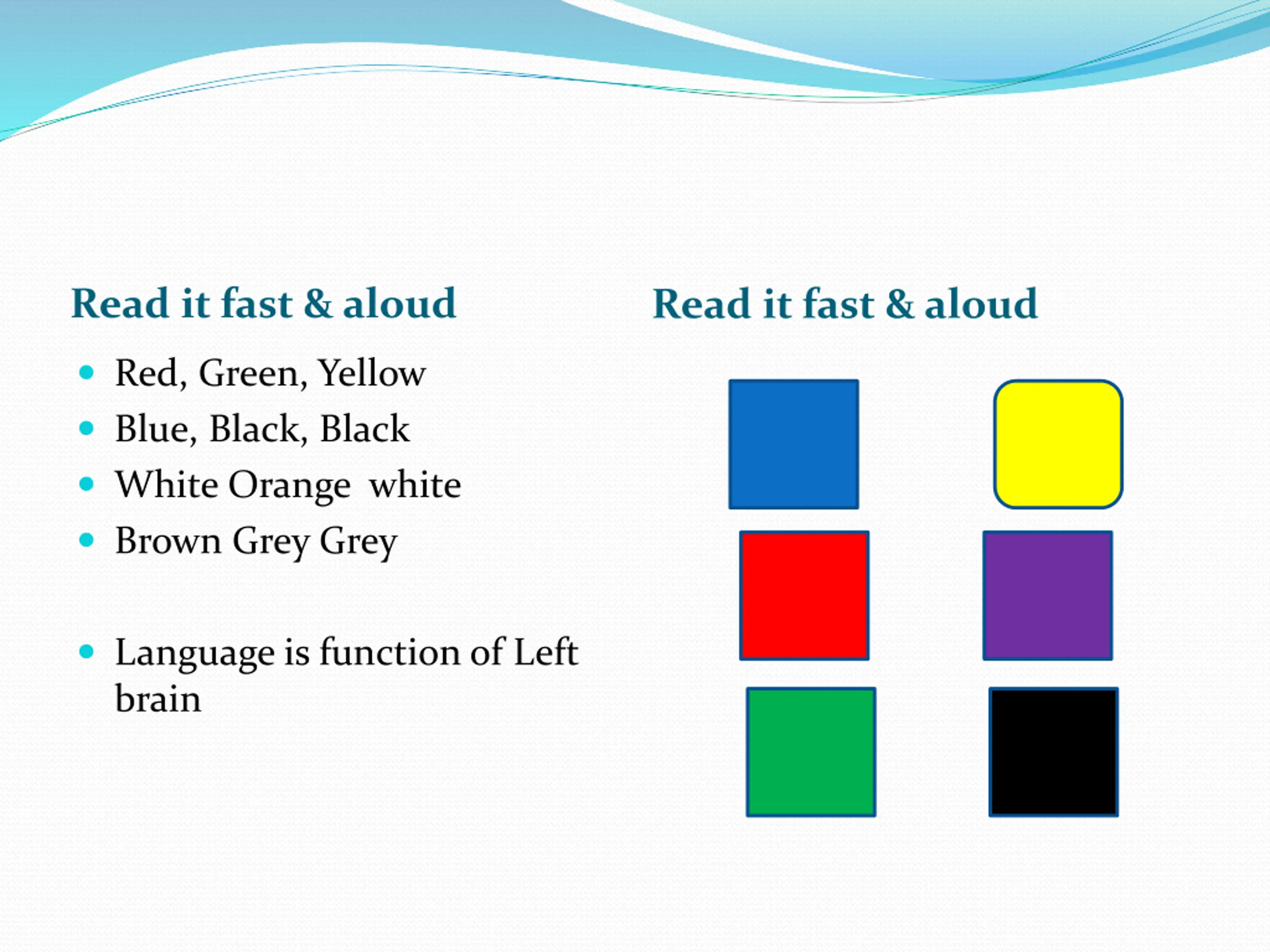 Read it fast & aloud

- Red, Green, Yellow
- Blue, Black, Black
- White Orange white
- Brown Grey Grey

- Language is function of Left brain

Read it fast & aloud